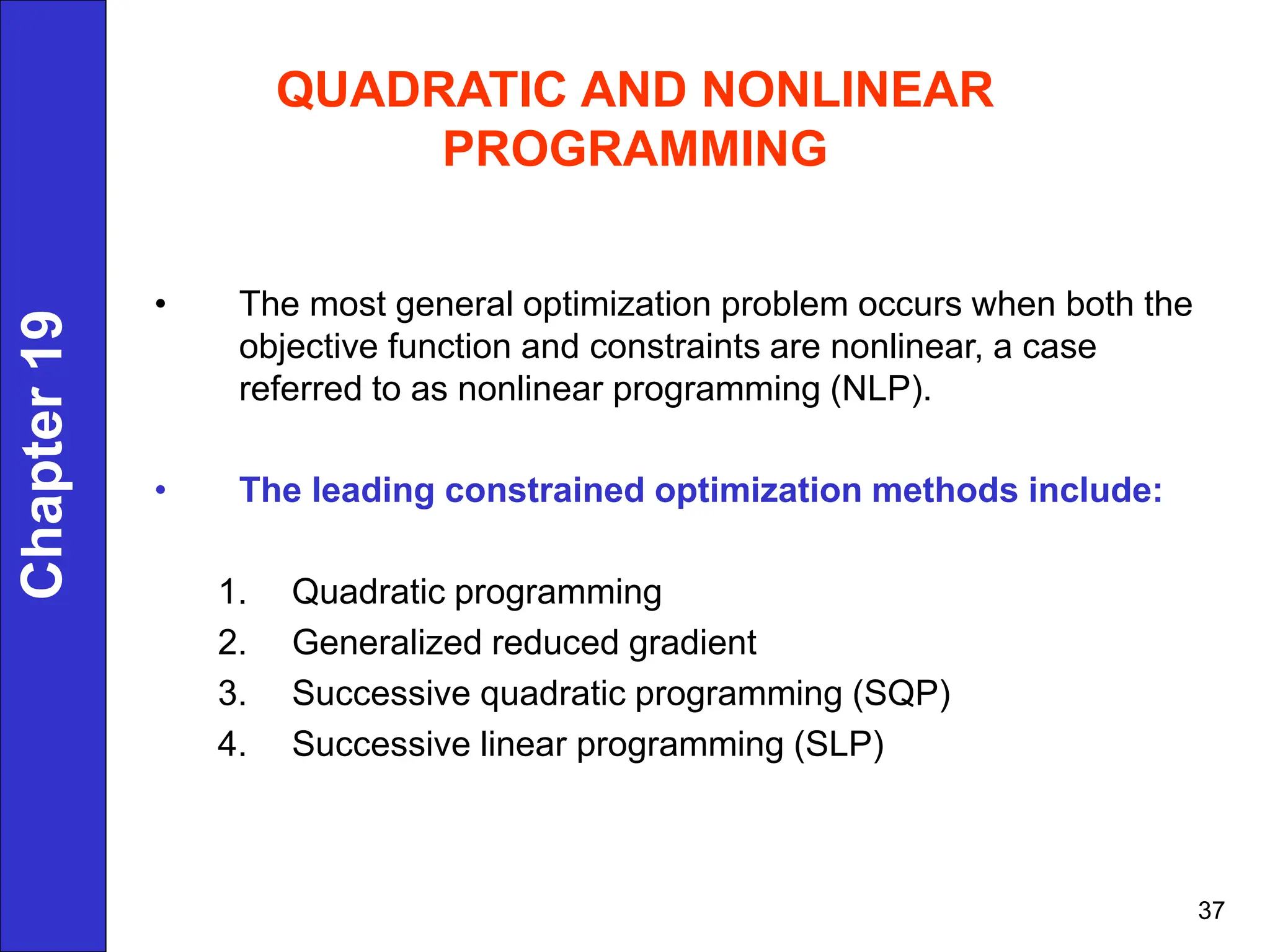 Chapter 19

QUADRATIC AND NONLINEAR PROGRAMMING

• The most general optimization problem occurs when both the objective function and constraints are nonlinear, a case referred to as nonlinear programming (NLP).

• The leading constrained optimization methods include:

1. Quadratic programming
2. Generalized reduced gradient
3. Successive quadratic programming (SQP)
4. Successive linear programming (SLP)

37